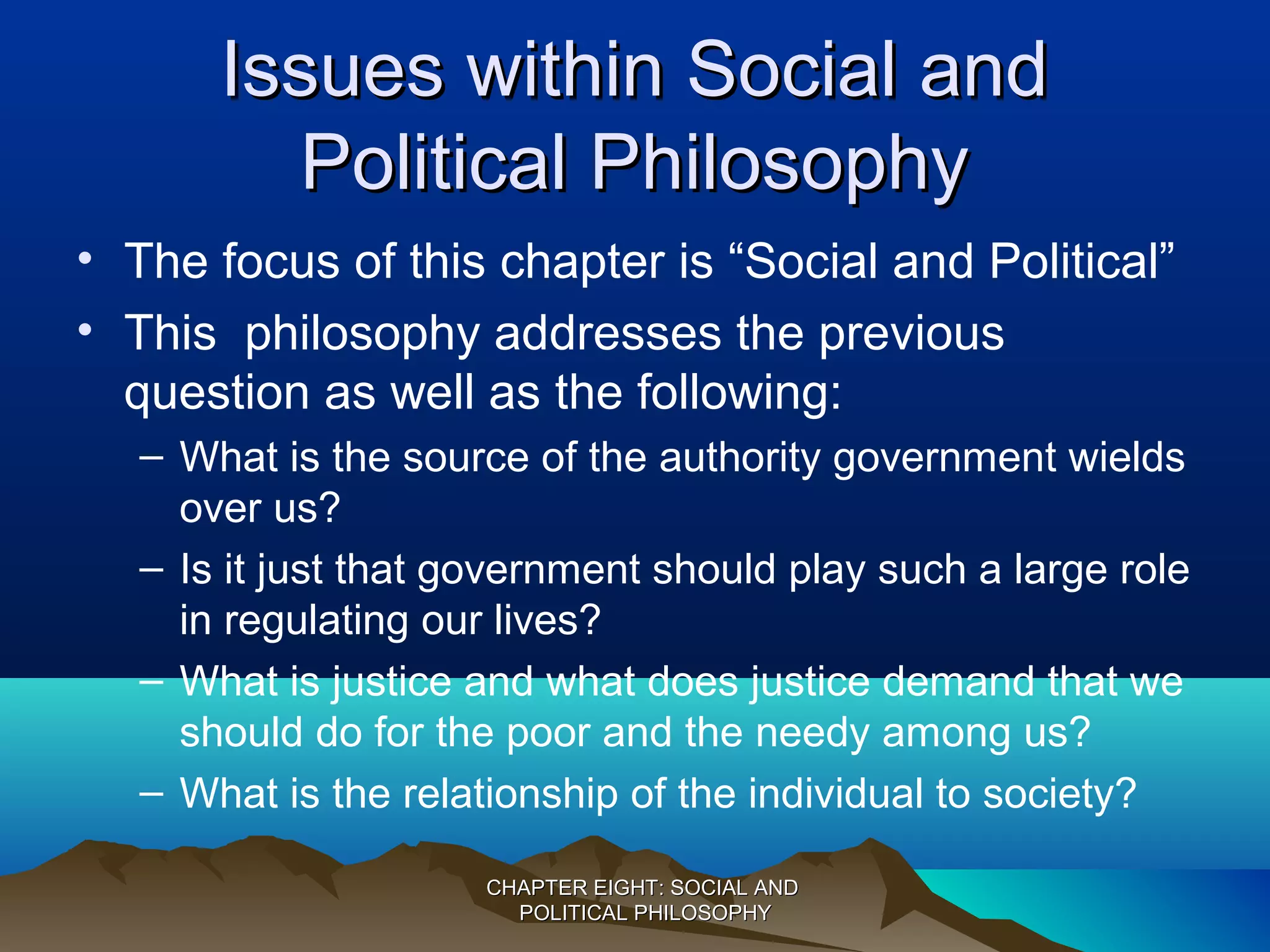 Issues within Social and Political Philosophy

• The focus of this chapter is “Social and Political”
• This  philosophy addresses the previous question as well as the following:
– What is the source of the authority government wields over us?
– Is it just that government should play such a large role in regulating our lives?
– What is justice and what does justice demand that we should do for the poor and the needy among us?
– What is the relationship of the individual to society?

CHAPTER EIGHT: SOCIAL AND POLITICAL PHILOSOPHY